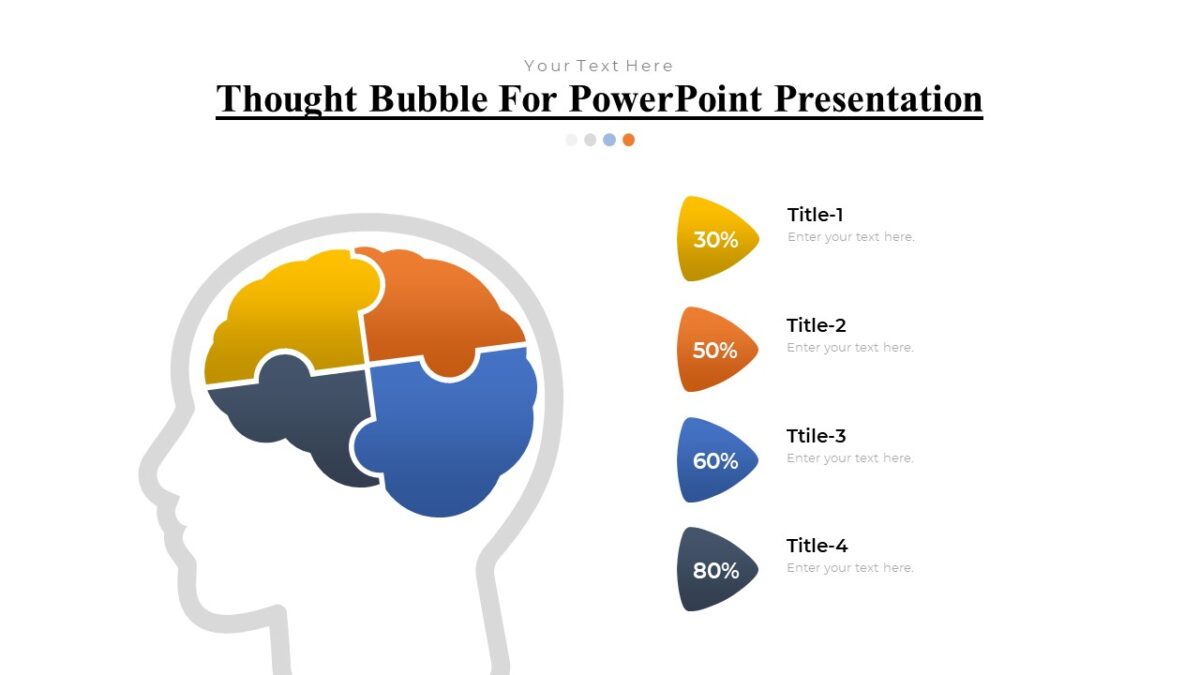 Your Text Here

Thought Bubble For PowerPoint Presentation

30%
Title-1
Enter your text here.

50%
Title-2
Enter your text here.

60%
Ttile-3
Enter your text here.

80%
Title-4
Enter your text here.